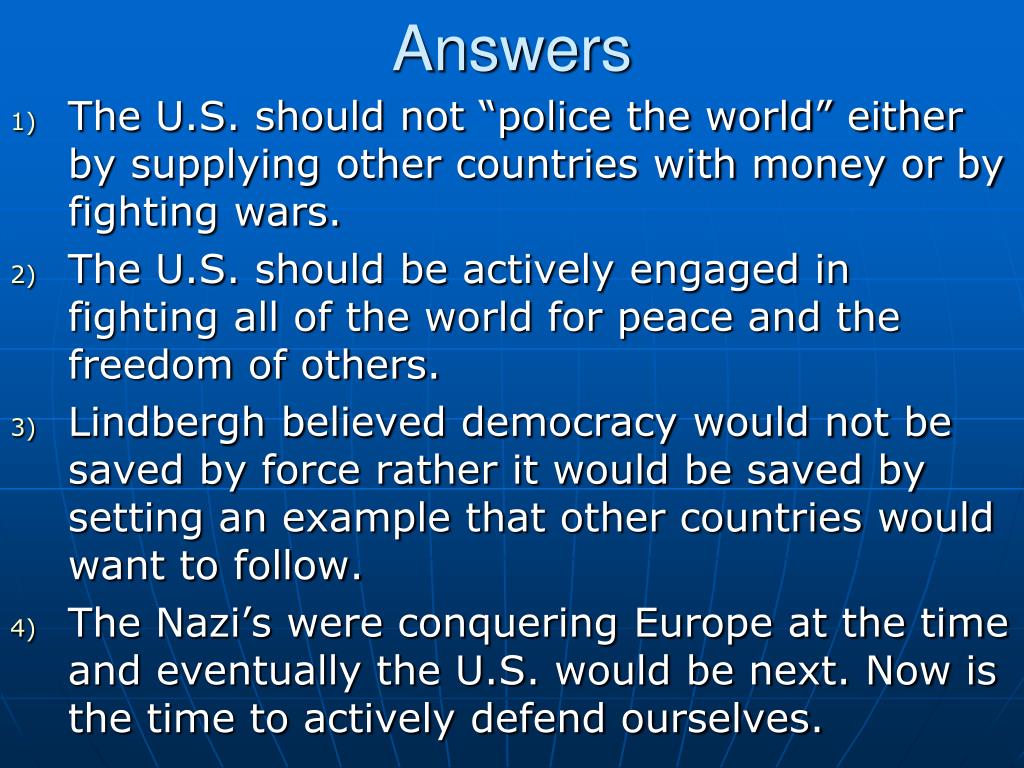 Answers

1) The U.S. should not “police the world” either by supplying other countries with money or by fighting wars.

2) The U.S. should be actively engaged in fighting all of the world for peace and the freedom of others.

3) Lindbergh believed democracy would not be saved by force rather it would be saved by setting an example that other countries would want to follow.

4) The Nazi’s were conquering Europe at the time and eventually the U.S. would be next. Now is the time to actively defend ourselves.